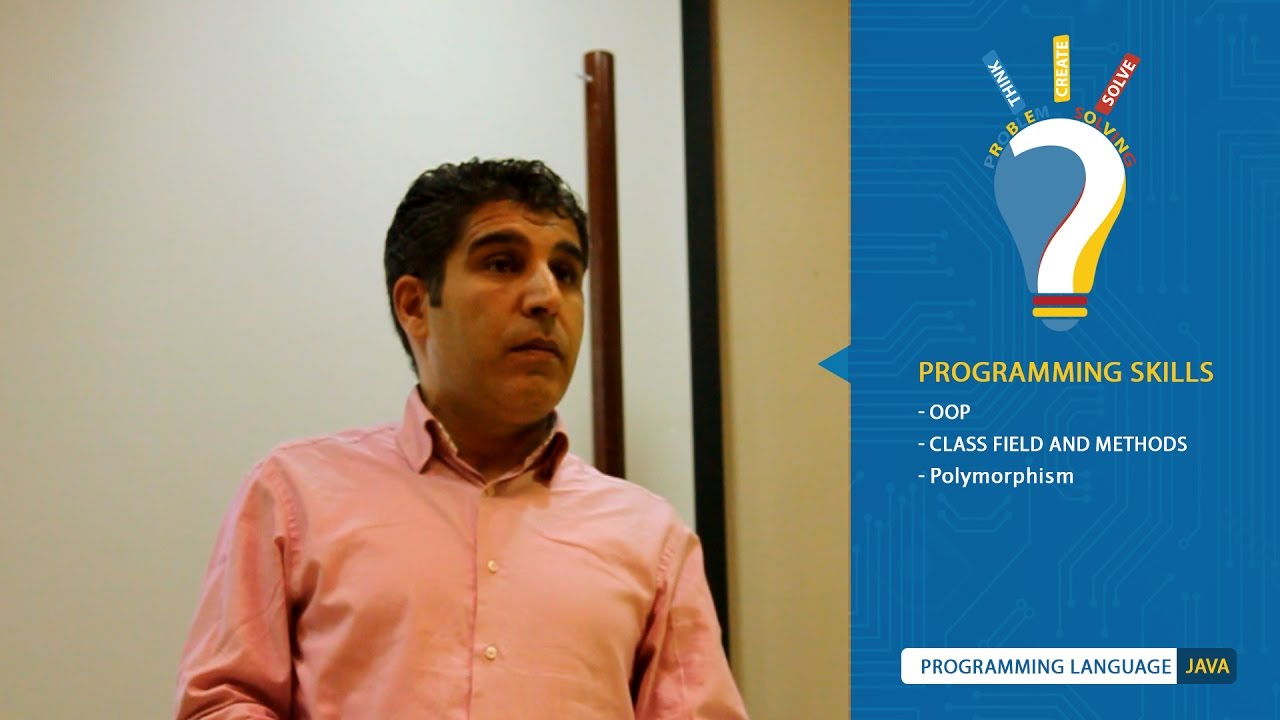 THINK
CREATE
SOLVE
PROBLEM SOLVING

PROGRAMMING SKILLS
- OOP
- CLASS FIELD AND METHODS
- Polymorphism

PROGRAMMING LANGUAGE JAVA